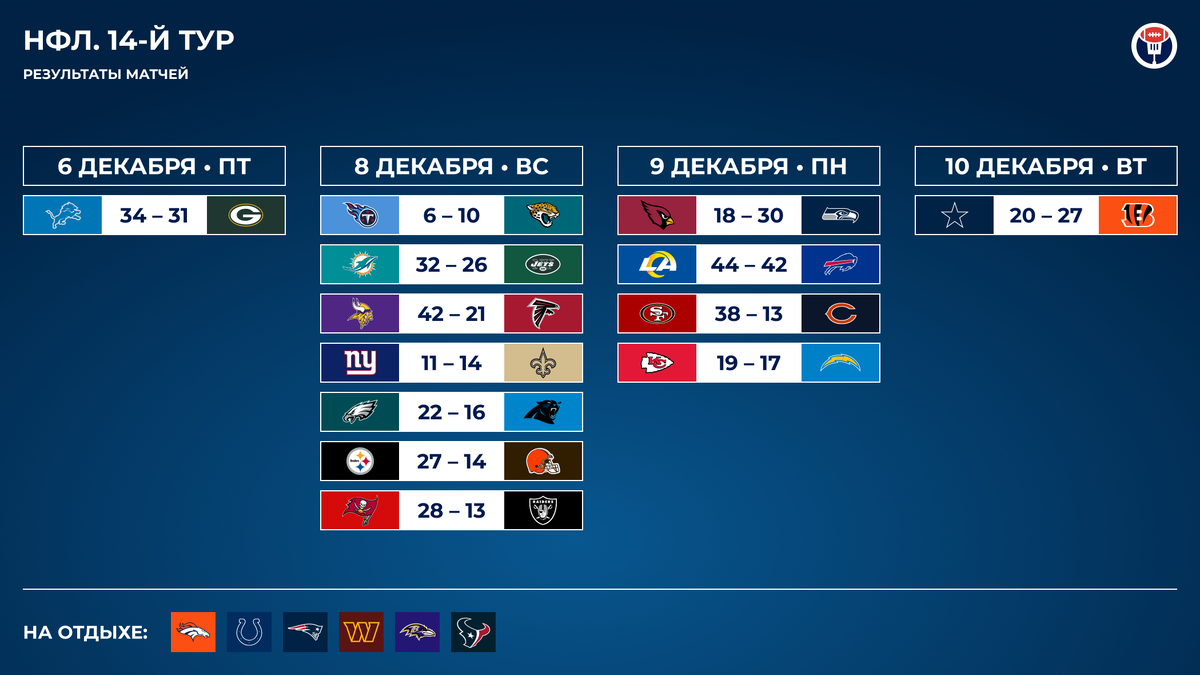 НФЛ. 14-Й ТУР

РЕЗУЛЬТАТЫ МАТЧЕЙ

6 ДЕКАБРЯ • ПТ

34 – 31

8 ДЕКАБРЯ • ВС

6 – 10

32 – 26

42 – 21

11 – 14

22 – 16

27 – 14

28 – 13

9 ДЕКАБРЯ • ПН

18 – 30

44 – 42

38 – 13

19 – 17

10 ДЕКАБРЯ • ВТ

20 – 27

НА ОТДЫХЕ: